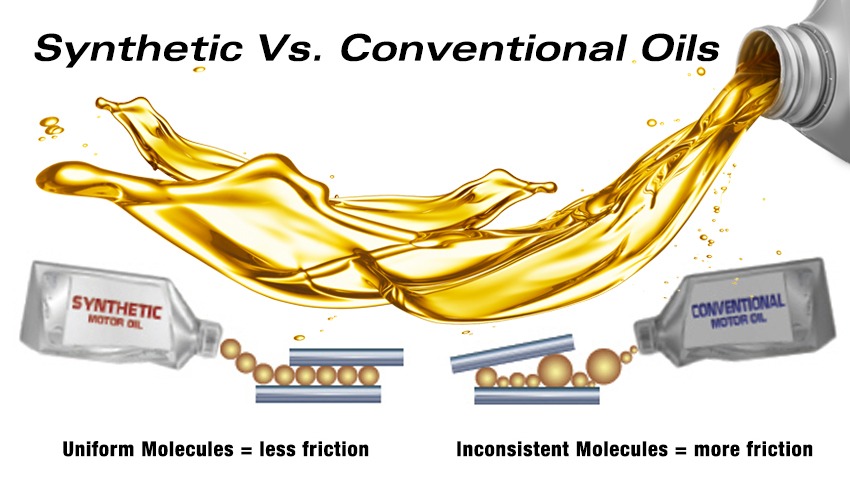 Synthetic Vs. Conventional Oils

SYNTHETIC
MOTOR OIL

CONVENTIONAL
MOTOR OIL

Uniform Molecules = less friction

Inconsistent Molecules = more friction